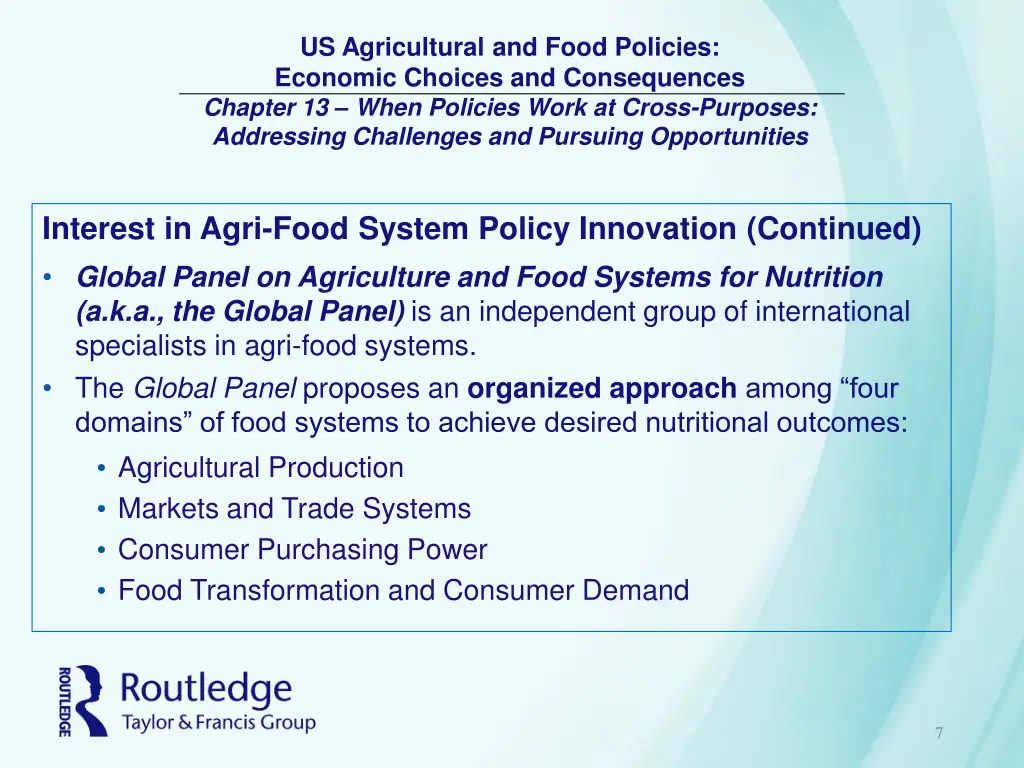 US Agricultural and Food Policies:
Economic Choices and Consequences
Chapter 13 – When Policies Work at Cross-Purposes:
Addressing Challenges and Pursuing Opportunities

Interest in Agri-Food System Policy Innovation (Continued)

• Global Panel on Agriculture and Food Systems for Nutrition (a.k.a., the Global Panel) is an independent group of international specialists in agri-food systems.
• The Global Panel proposes an organized approach among “four domains” of food systems to achieve desired nutritional outcomes:
  • Agricultural Production
  • Markets and Trade Systems
  • Consumer Purchasing Power
  • Food Transformation and Consumer Demand

ROUTLEDGE
Routledge
Taylor & Francis Group

7